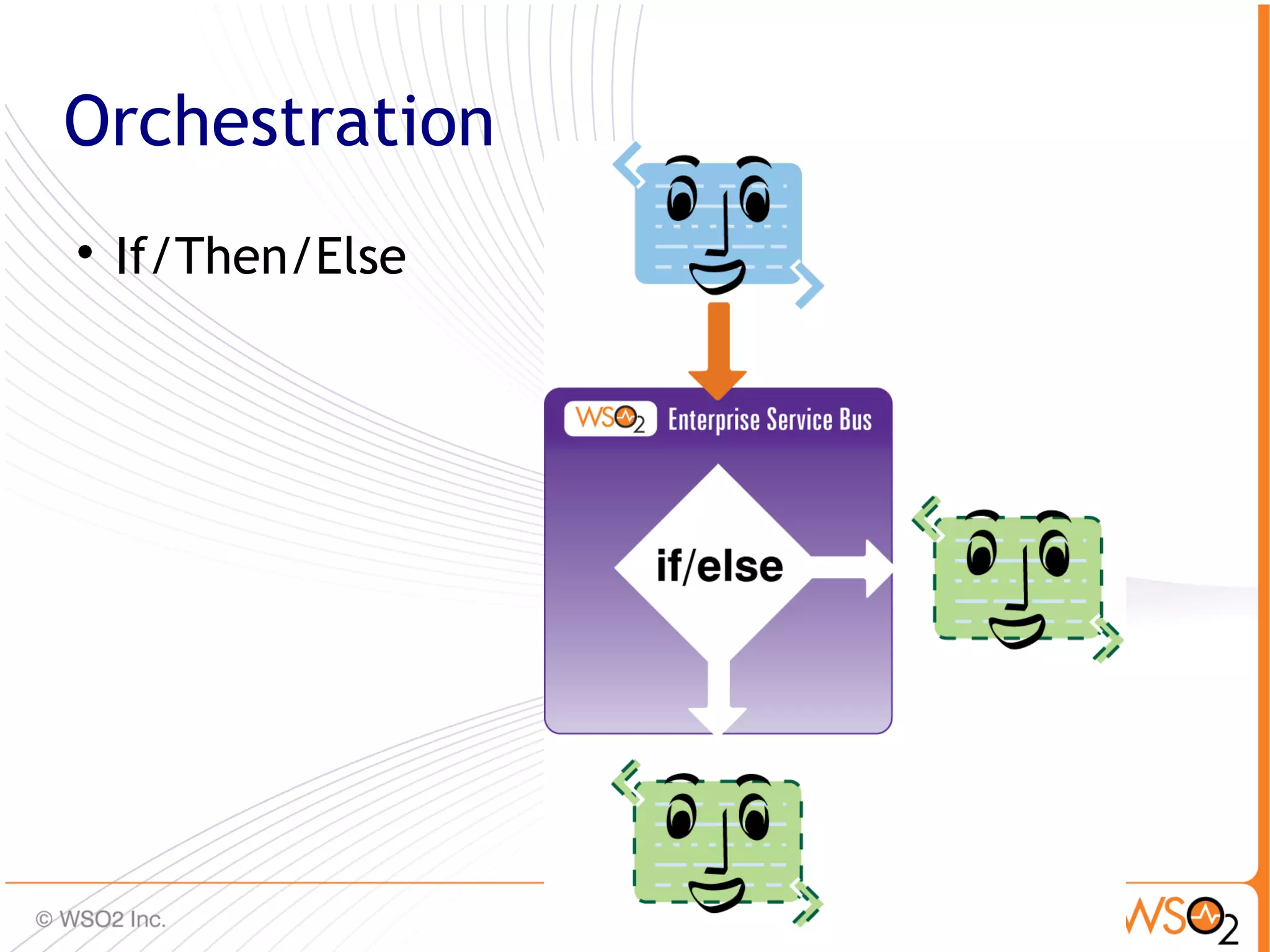 Orchestration

• If/Then/Else

WSO2 Enterprise Service Bus

if/else

© WSO2 Inc.

WSO2